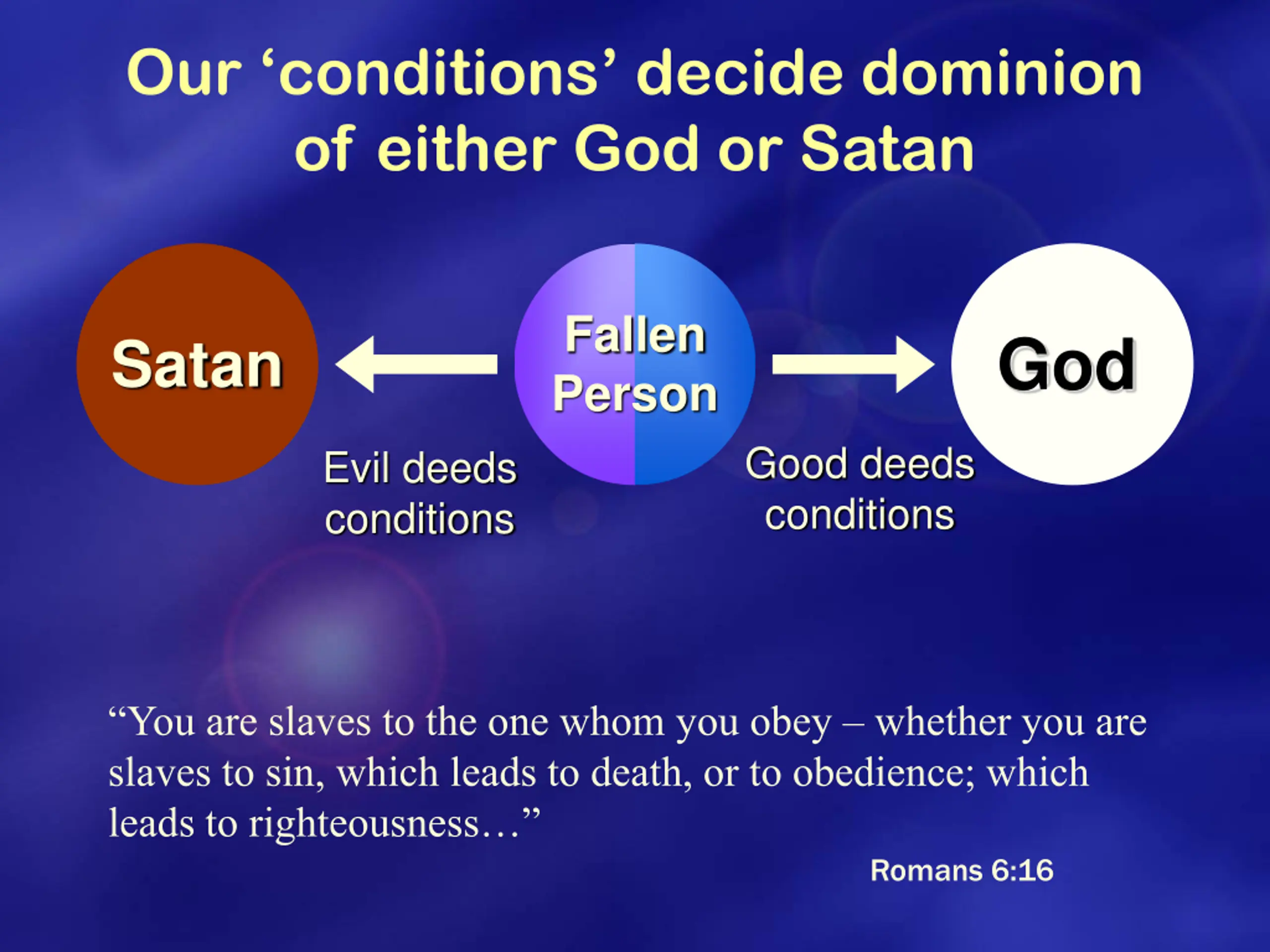 Our ‘conditions’ decide dominion of either God or Satan

Satan

Fallen Person

God

Evil deeds conditions

Good deeds conditions

“You are slaves to the one whom you obey – whether you are slaves to sin, which leads to death, or to obedience; which leads to righteousness…”

Romans 6:16